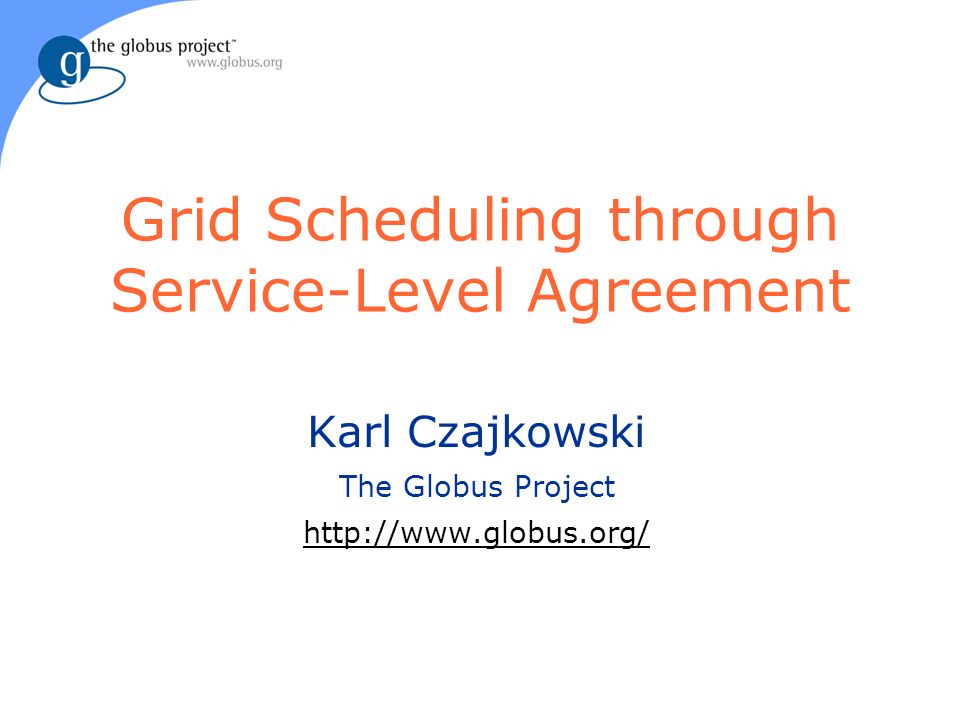 g the globus project™
www.globus.org

Grid Scheduling through Service-Level Agreement

Karl Czajkowski

The Globus Project

http://www.globus.org/